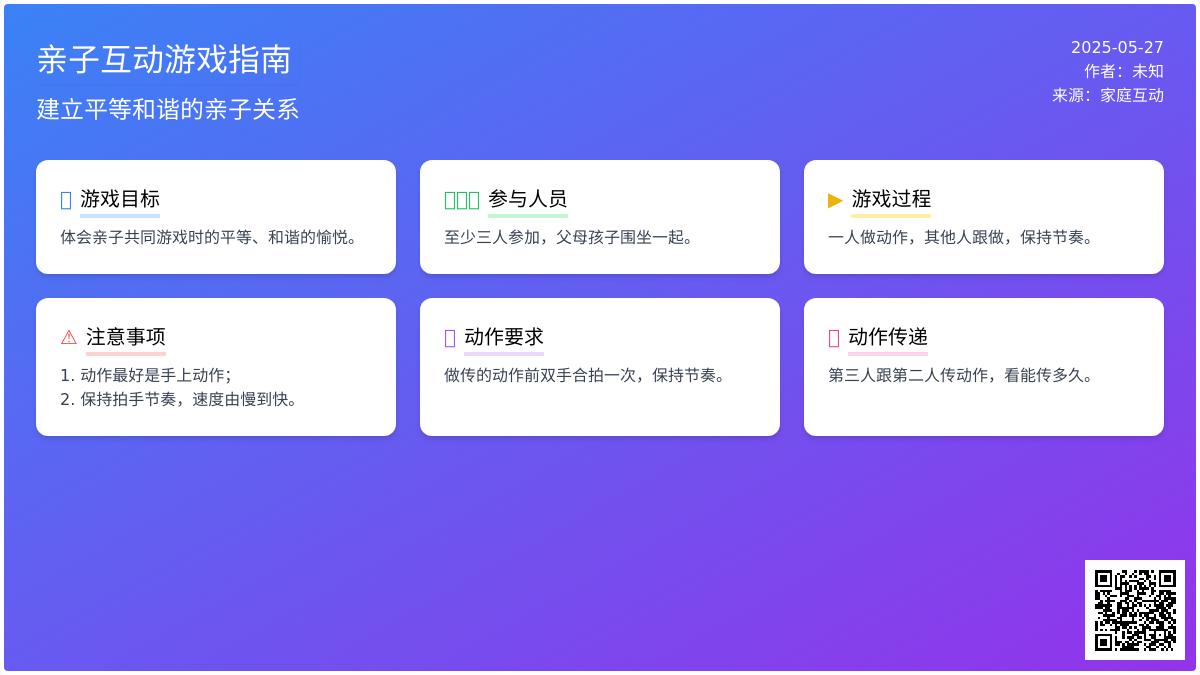 亲子互动游戏指南

建立平等和谐的亲子关系

2025-05-27
作者：未知
来源：家庭互动

游戏目标

体会亲子共同游戏时的平等、和谐的愉悦。

参与人员

至少三人参加，父母孩子围坐一起。

▶ 游戏过程

一人做动作，其他人跟做，保持节奏。

⚠ 注意事项

1. 动作最好是手上动作；
2. 保持拍手节奏，速度由慢到快。

动作要求

做传的动作前双手合拍一次，保持节奏。

动作传递

第三人跟第二人传动作，看能传多久。